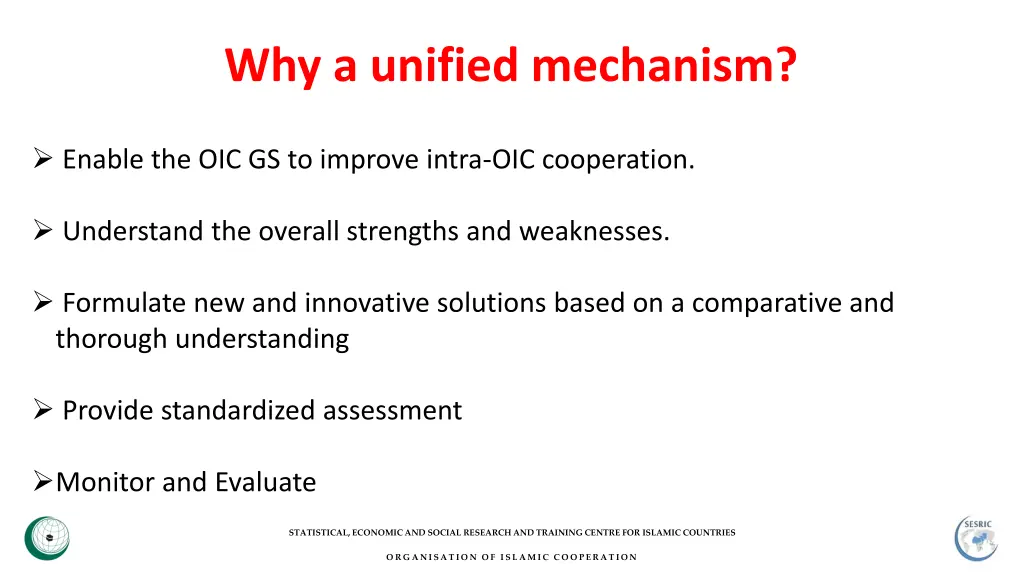 Why a unified mechanism?

➢ Enable the OIC GS to improve intra-OIC cooperation.

➢ Understand the overall strengths and weaknesses.

➢ Formulate new and innovative solutions based on a comparative and thorough understanding

➢ Provide standardized assessment

➢Monitor and Evaluate

STATISTICAL, ECONOMIC AND SOCIAL RESEARCH AND TRAINING CENTRE FOR ISLAMIC COUNTRIES

ORGANISATION OF ISLAMIC COOPERATION

SESRIC